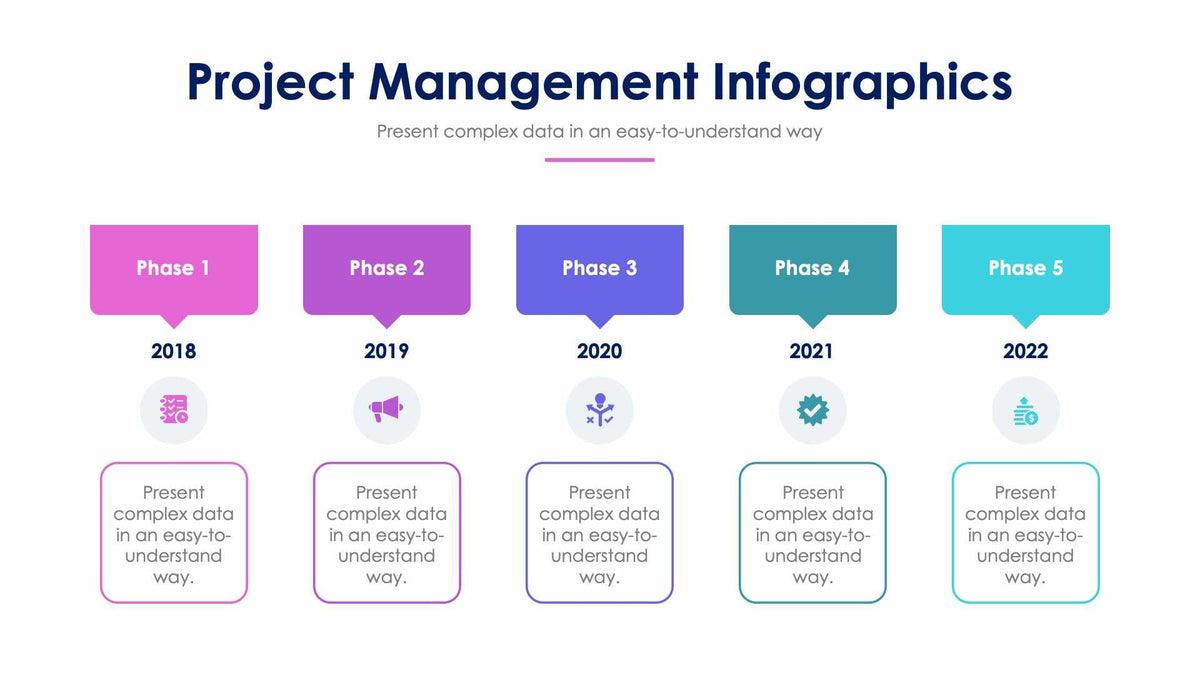 Project Management Infographics

Present complex data in an easy-to-understand way

Phase 1

2018

Present complex data in an easy-to-understand way.

Phase 2

2019

Present complex data in an easy-to-understand way.

Phase 3

2020

Present complex data in an easy-to-understand way.

Phase 4

2021

Present complex data in an easy-to-understand way.

Phase 5

2022

Present complex data in an easy-to-understand way.